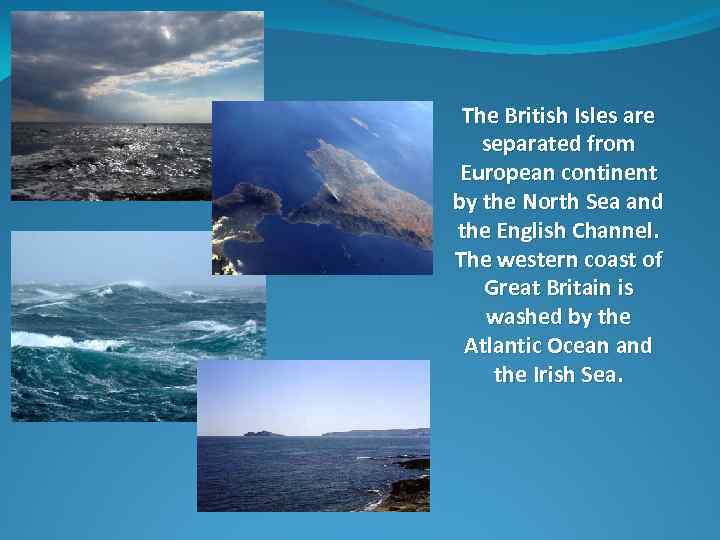 The British Isles are separated from European continent by the North Sea and the English Channel. The western coast of Great Britain is washed by the Atlantic Ocean and the Irish Sea.